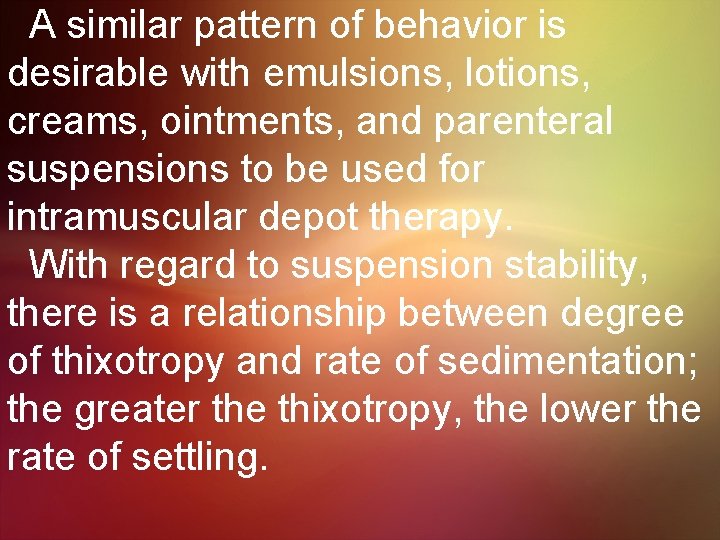 A similar pattern of behavior is desirable with emulsions, lotions, creams, ointments, and parenteral suspensions to be used for intramuscular depot therapy.

With regard to suspension stability, there is a relationship between degree of thixotropy and rate of sedimentation; the greater the thixotropy, the lower the rate of settling.